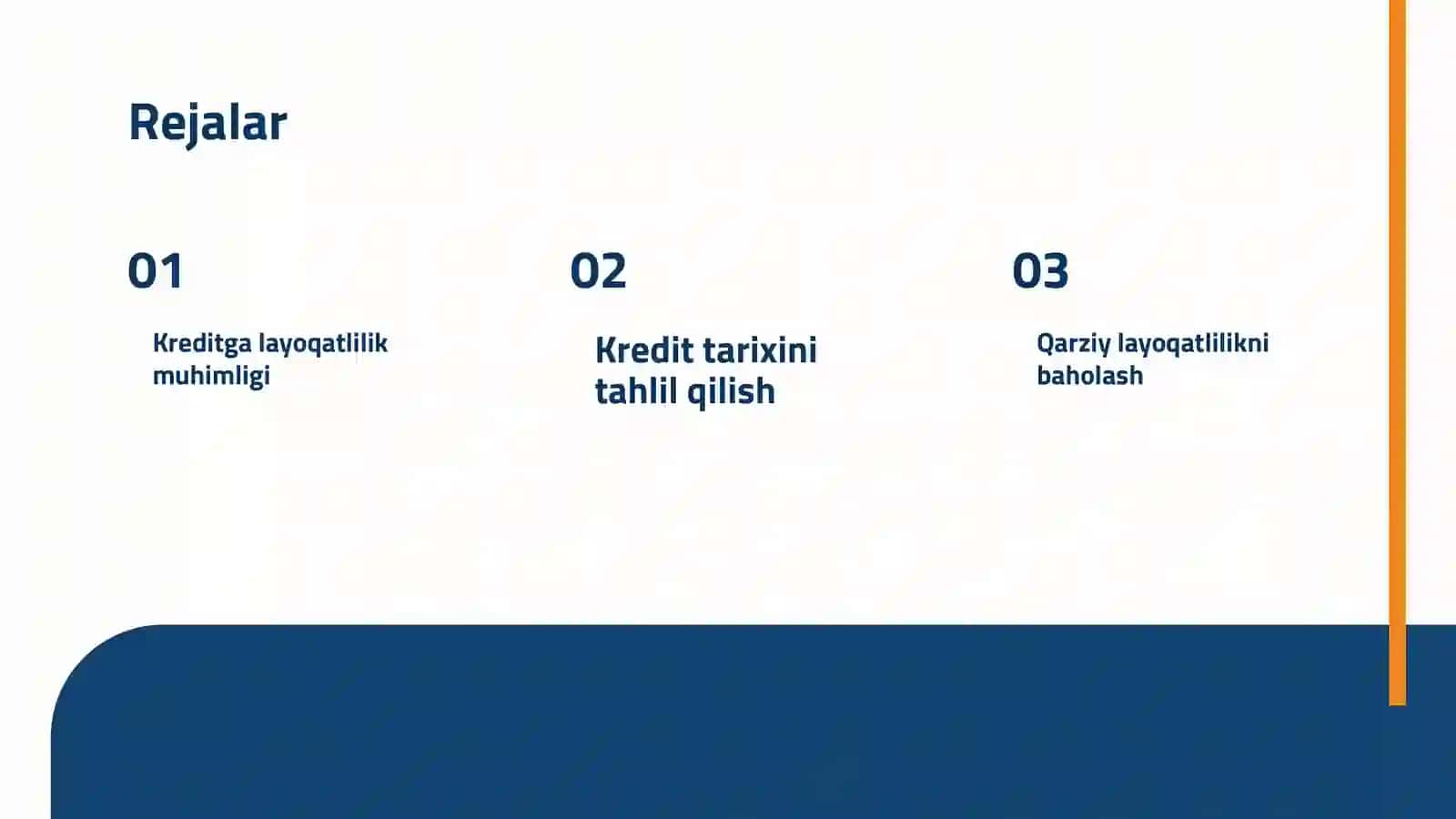 Rejalar

01

Kreditga layoqatlilik muhimligi

02

Kredit tarixini tahlil qilish

03

Qarziy layoqatlilikni baholash